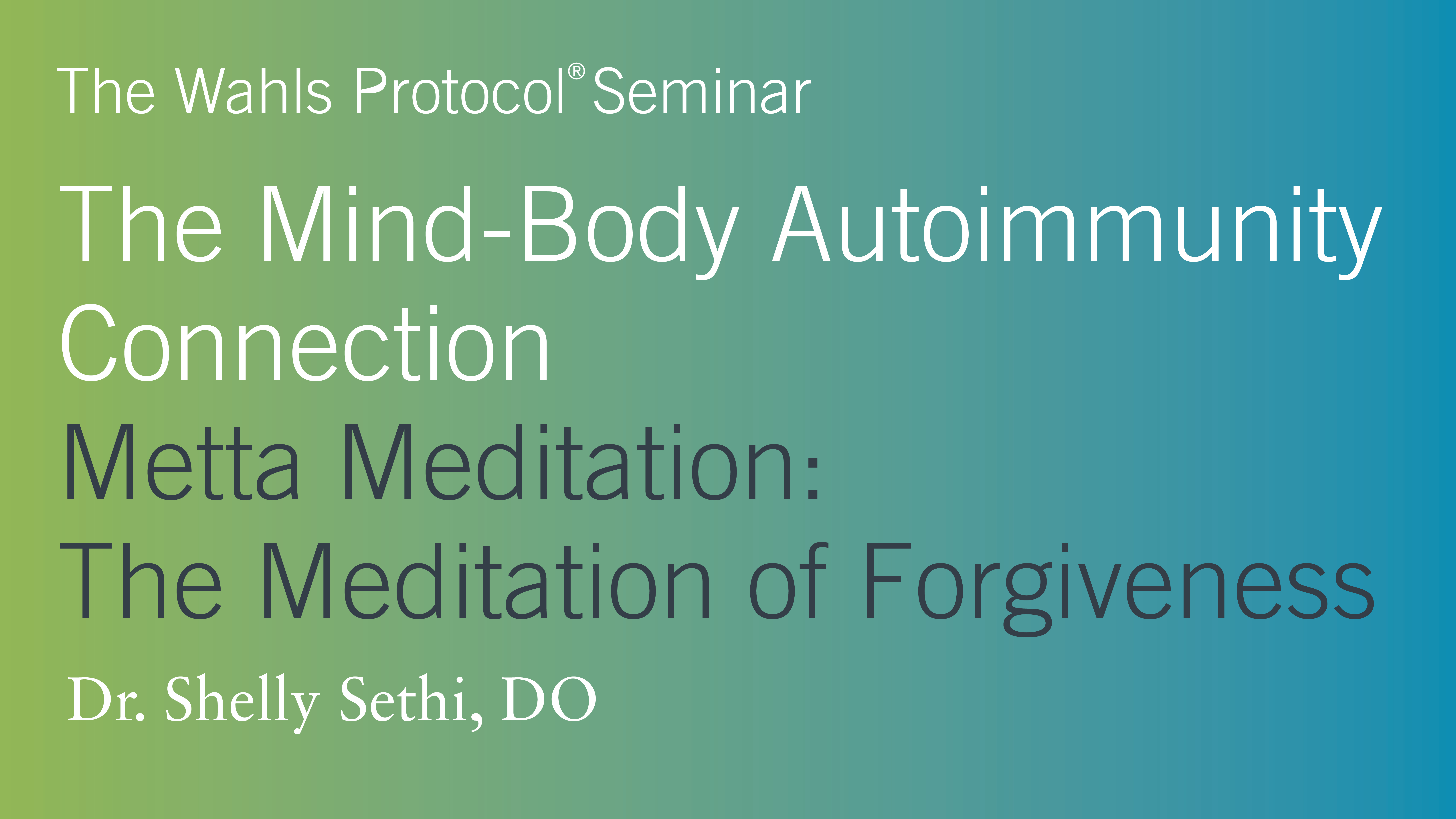 The Wahls Protocol® Seminar

The Mind-Body Autoimmunity Connection

Metta Meditation:
The Meditation of Forgiveness

Dr. Shelly Sethi, DO